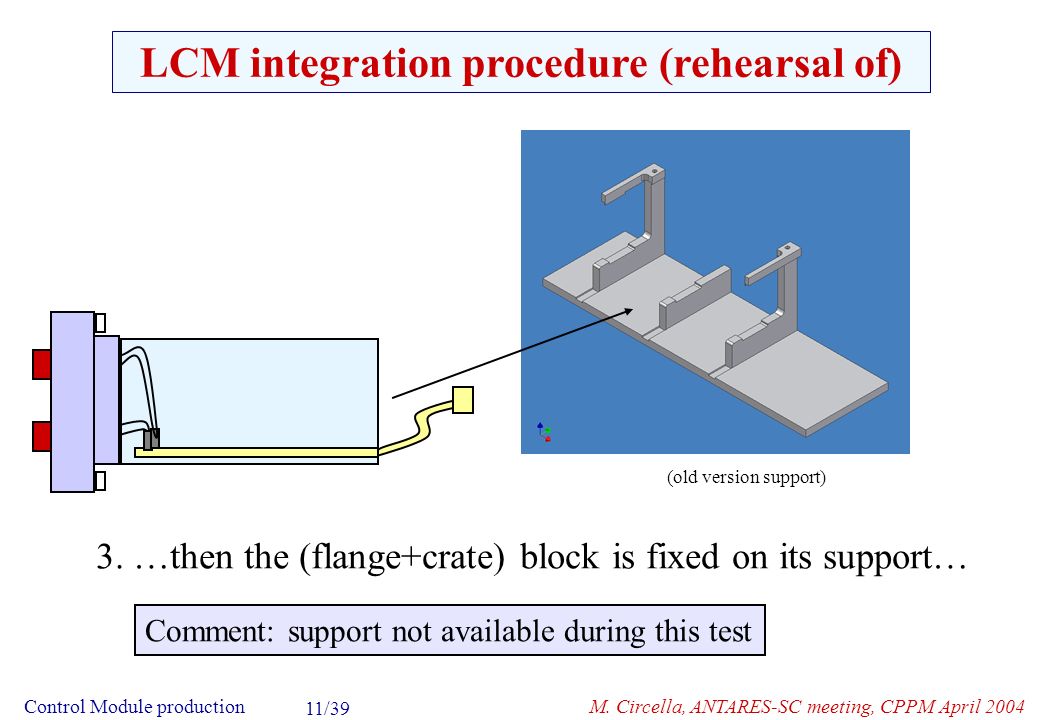 LCM integration procedure (rehearsal of)

(old version support)

3. …then the (flange+crate) block is fixed on its support…

Comment: support not available during this test

Control Module production

11/39

M. Circella, ANTARES-SC meeting, CPPM April 2004